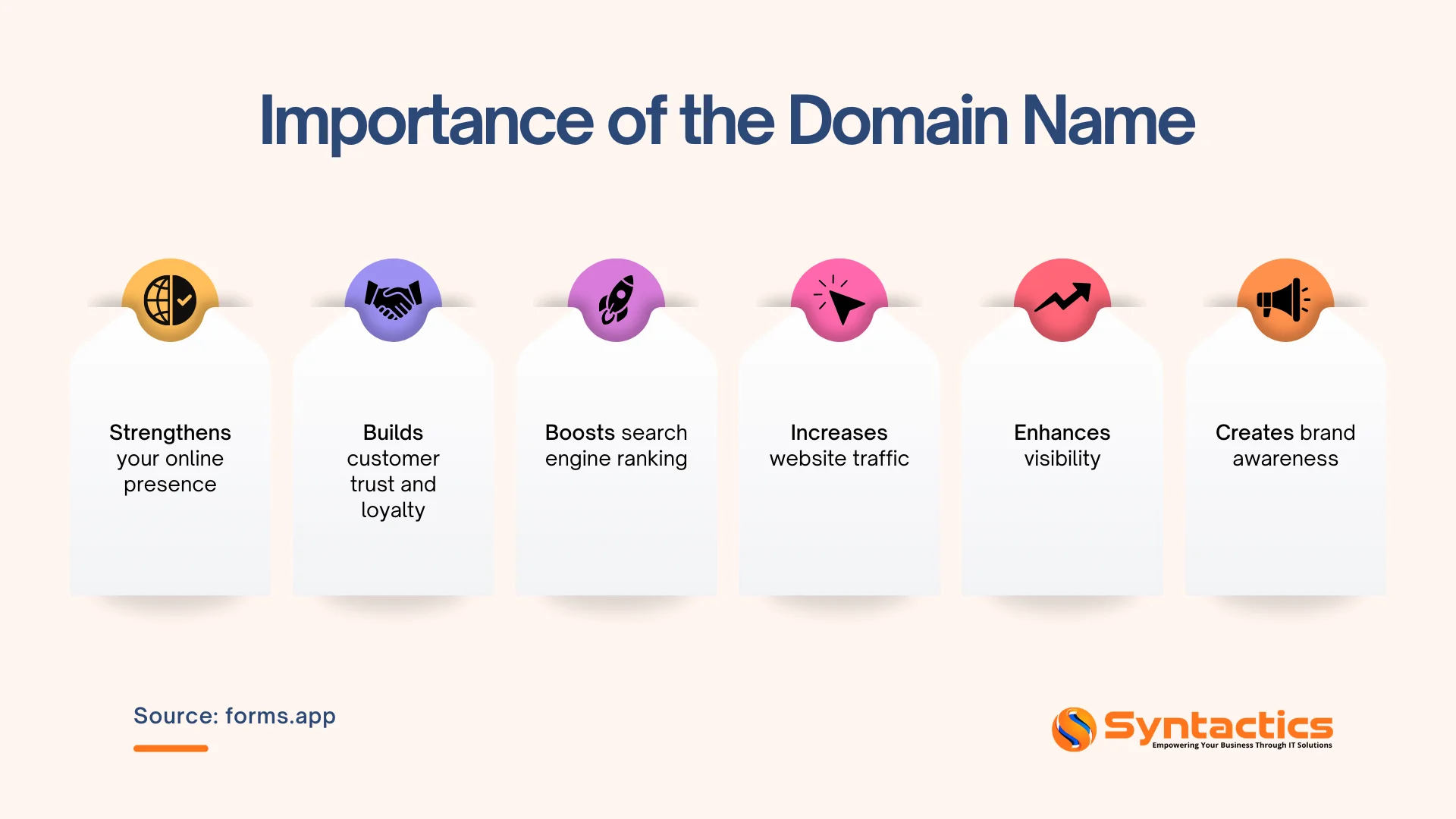 Importance of the Domain Name

Strengthens your online presence

Builds customer trust and loyalty

Boosts search engine ranking

Increases website traffic

Enhances visibility

Creates brand awareness

Source: forms.app

Syntactics
Empowering Your Business Through IT Solutions